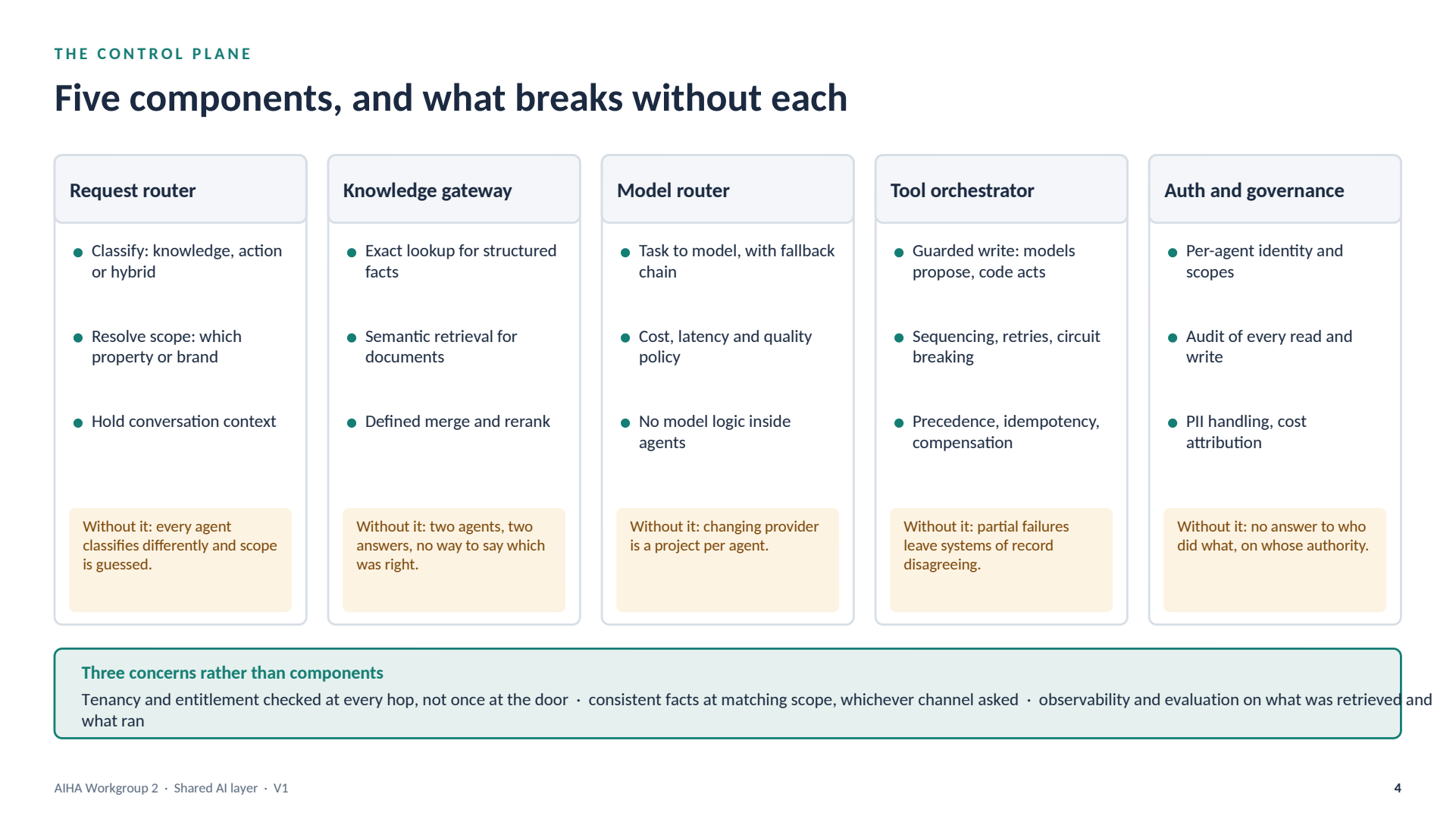 THE CONTROL PLANE

Five components, and what breaks without each

Request router

• Classify: knowledge, action or hybrid

• Resolve scope: which property or brand

• Hold conversation context

Without it: every agent classifies differently and scope is guessed.

Knowledge gateway

• Exact lookup for structured facts

• Semantic retrieval for documents

• Defined merge and rerank

Without it: two agents, two answers, no way to say which was right.

Model router

• Task to model, with fallback chain

• Cost, latency and quality policy

• No model logic inside agents

Without it: changing provider is a project per agent.

Tool orchestrator

• Guarded write: models propose, code acts

• Sequencing, retries, circuit breaking

• Precedence, idempotency, compensation

Without it: partial failures leave systems of record disagreeing.

Auth and governance

• Per-agent identity and scopes

• Audit of every read and write

• PII handling, cost attribution

Without it: no answer to who did what, on whose authority.

Three concerns rather than components

Tenancy and entitlement checked at every hop, not once at the door · consistent facts at matching scope, whichever channel asked · observability and evaluation on what was retrieved and what ran

AIHA Workgroup 2 · Shared AI layer · V1

4